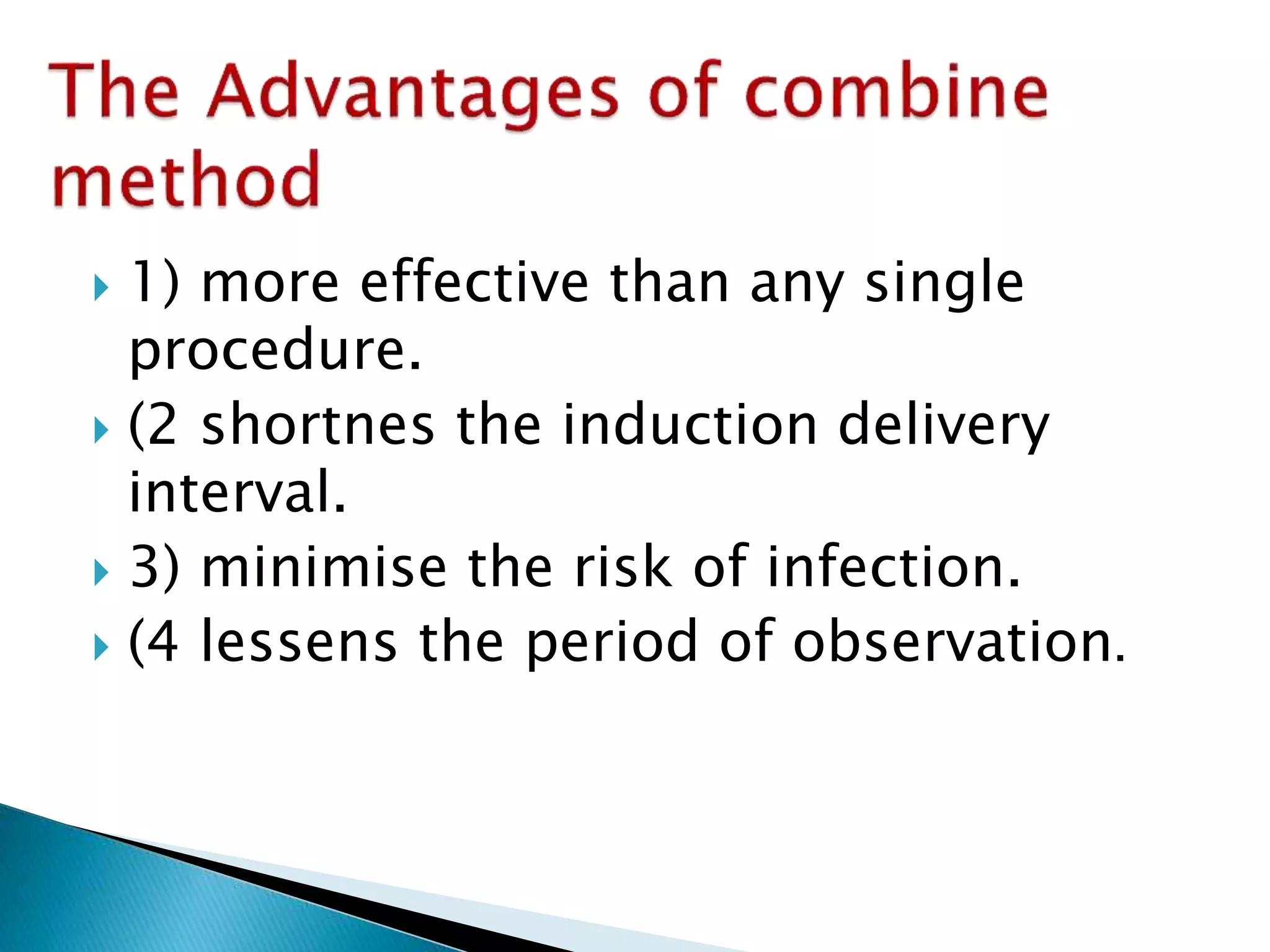 The Advantages of combine method

1) more effective than any single procedure.

(2 shortnes the induction delivery interval.

3) minimise the risk of infection.

(4 lessens the period of observation.